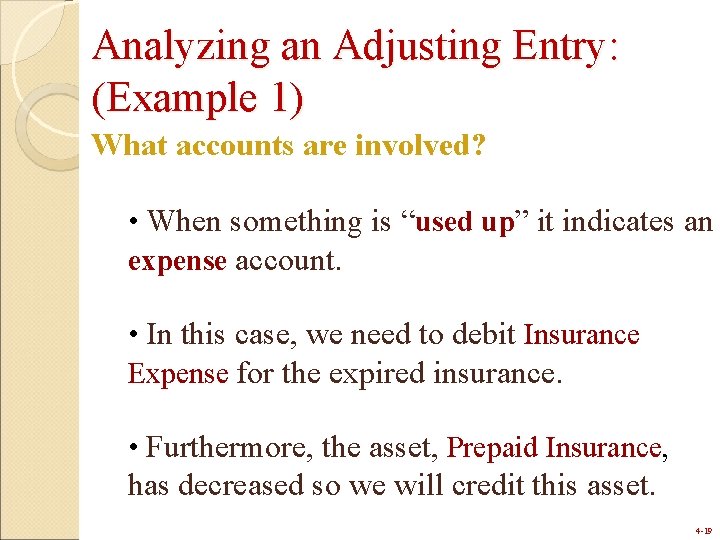 Analyzing an Adjusting Entry: (Example 1)

What accounts are involved?

• When something is “used up” it indicates an expense account.

• In this case, we need to debit Insurance Expense for the expired insurance.

• Furthermore, the asset, Prepaid Insurance, has decreased so we will credit this asset.

4-19